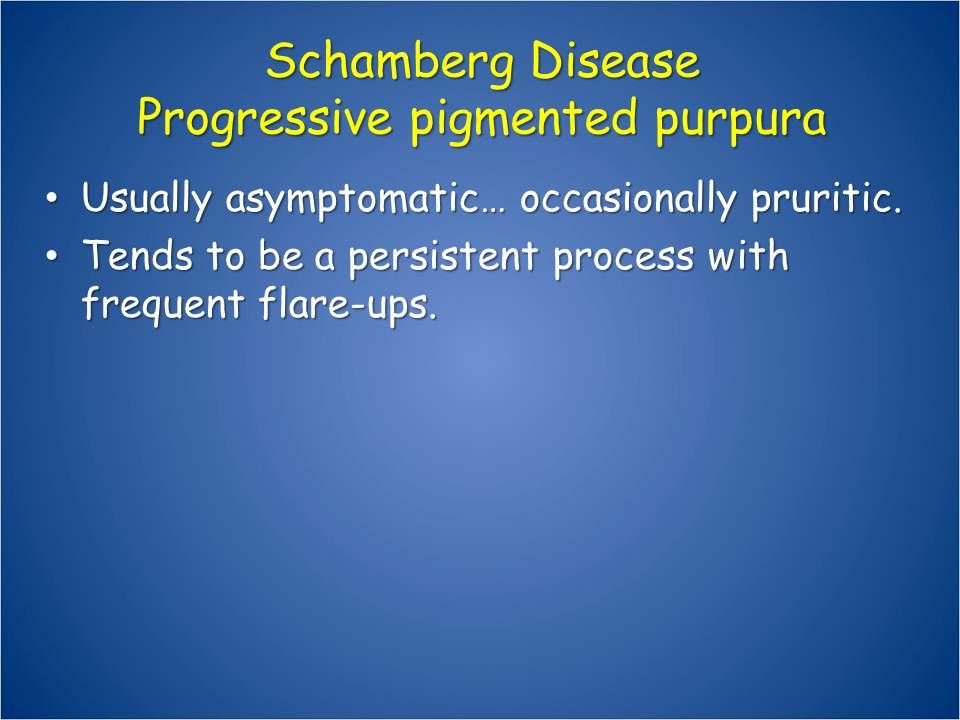 Schamberg Disease
Progressive pigmented purpura

• Usually asymptomatic… occasionally pruritic.
• Tends to be a persistent process with frequent flare-ups.